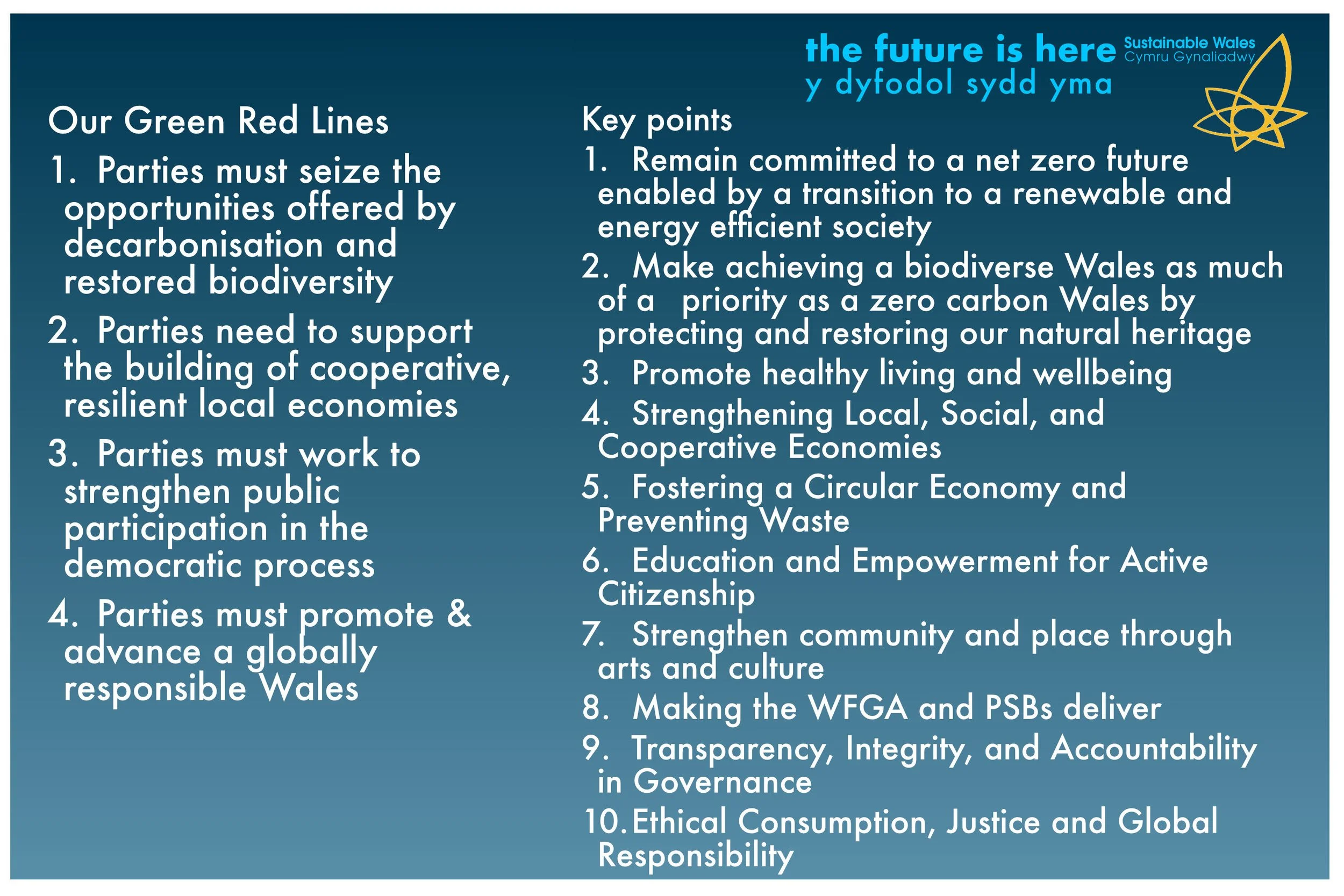 the future is here
y dyfodol sydd yma
Sustainable Wales
Cymru Gynaliadwy

Our Green Red Lines

1. Parties must seize the opportunities offered by decarbonisation and restored biodiversity

2. Parties need to support the building of cooperative, resilient local economies

3. Parties must work to strengthen public participation in the democratic process

4. Parties must promote & advance a globally responsible Wales

Key points

1. Remain committed to a net zero future enabled by a transition to a renewable and energy efficient society

2. Make achieving a biodiverse Wales as much of a priority as a zero carbon Wales by protecting and restoring our natural heritage

3. Promote healthy living and wellbeing

4. Strengthening Local, Social, and Cooperative Economies

5. Fostering a Circular Economy and Preventing Waste

6. Education and Empowerment for Active Citizenship

7. Strengthen community and place through arts and culture

8. Making the WFGA and PSBs deliver

9. Transparency, Integrity, and Accountability in Governance

10. Ethical Consumption, Justice and Global Responsibility